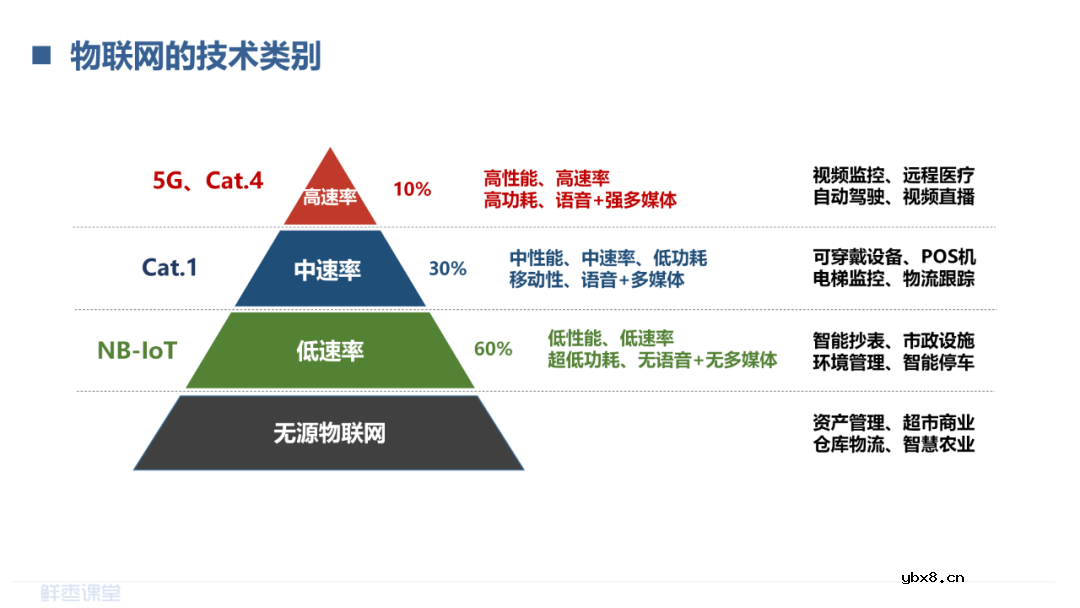 ■ 物联网的技术类别

5G、Cat.4
高速率
10%
高性能、高速率
高功耗、语音+强多媒体
视频监控、远程医疗
自动驾驶、视频直播

Cat.1
中速率
30%
中性能、中速率、低功耗
移动性、语音+多媒体
可穿戴设备、POS机
电梯监控、物流跟踪

NB-IoT
低速率
60%
低性能、低速率
超低功耗、无语音+无多媒体
智能抄表、市政设施
环境管理、智能停车

无源物联网
资产管理、超市商业
仓库物流、智慧农业

鲜枣课堂

ybx8.cn